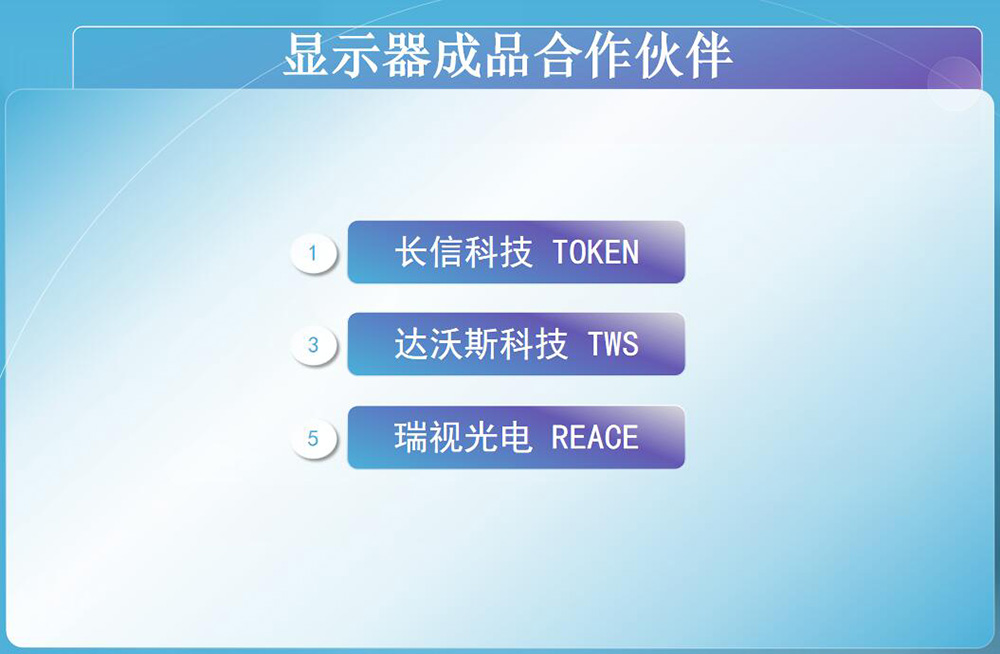 显示器成品合作伙伴

1 长信科技 TOKEN

3 达沃斯科技 TWS

5 瑞视光电 REACE